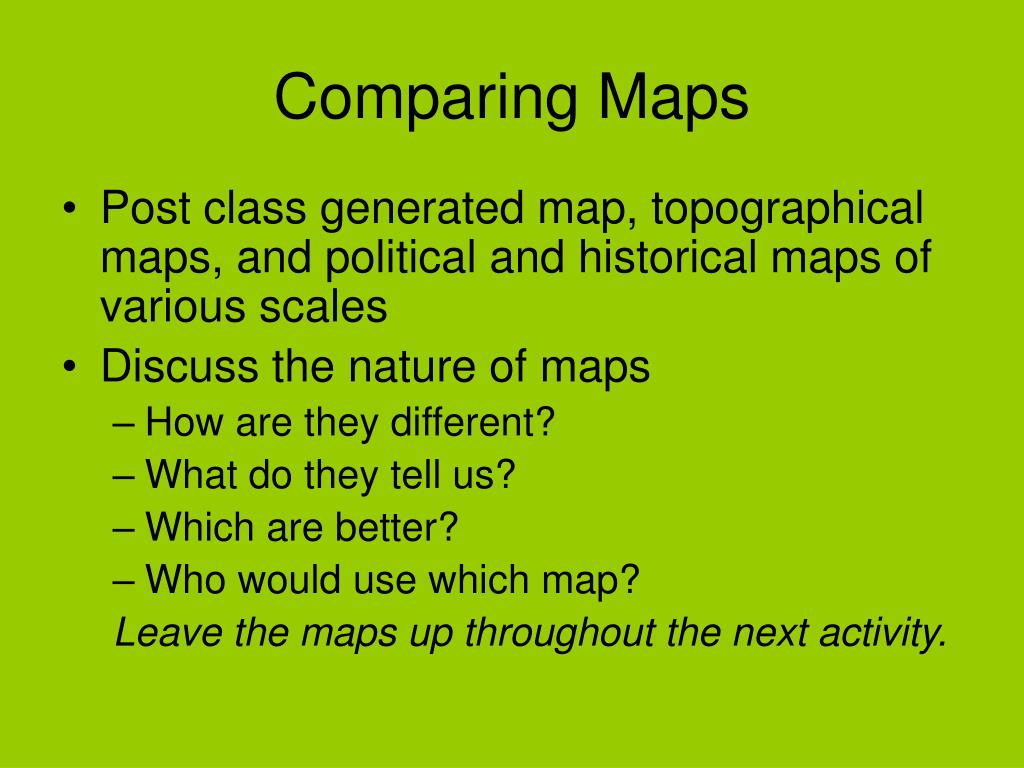 Comparing Maps

• Post class generated map, topographical maps, and political and historical maps of various scales
• Discuss the nature of maps
– How are they different?
– What do they tell us?
– Which are better?
– Who would use which map?
Leave the maps up throughout the next activity.